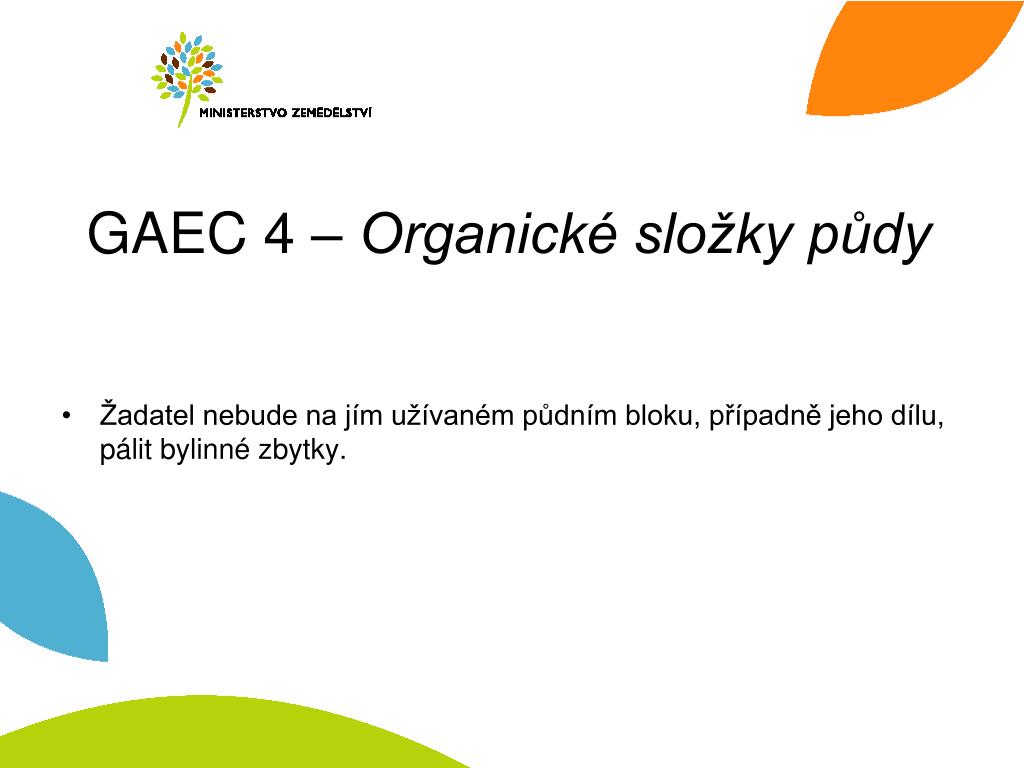 MINISTERSTVO ZEMĚDĚLSTVÍ

GAEC 4 – Organické složky půdy

• Žadatel nebude na jím užívaném půdním bloku, případně jeho dílu, pálit bylinné zbytky.